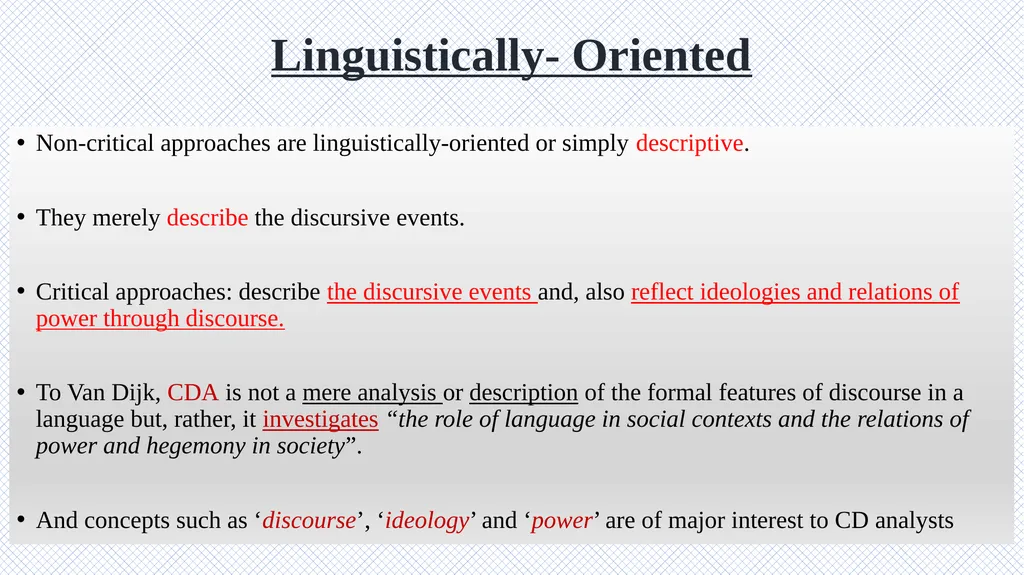 Linguistically- Oriented

• Non-critical approaches are linguistically-oriented or simply descriptive.

• They merely describe the discursive events.

• Critical approaches: describe the discursive events and, also reflect ideologies and relations of power through discourse.

• To Van Dijk, CDA is not a mere analysis or description of the formal features of discourse in a language but, rather, it investigates “the role of language in social contexts and the relations of power and hegemony in society”.

• And concepts such as ‘discourse’, ‘ideology’ and ‘power’ are of major interest to CD analysts